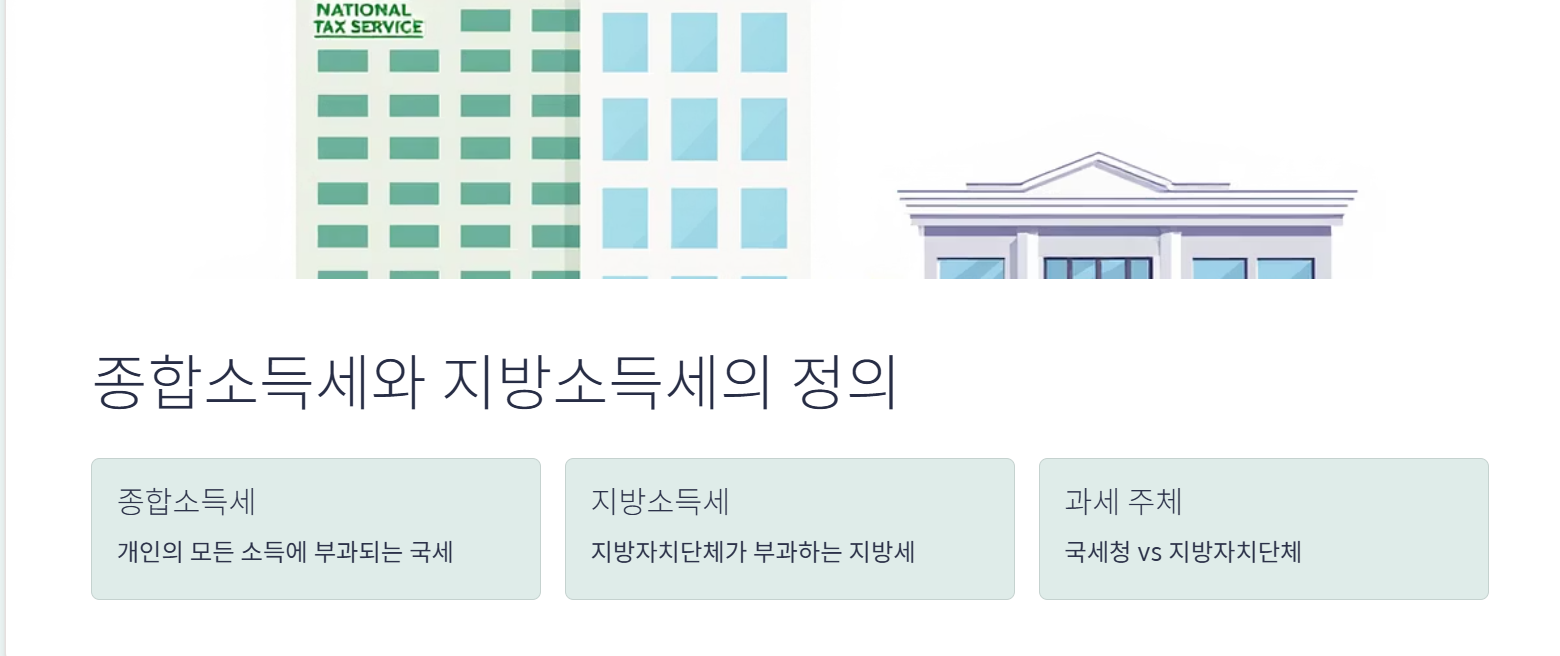 NATIONAL
TAX SERVICE

종합소득세와 지방소득세의 정의

종합소득세
개인의 모든 소득에 부과되는 국세

지방소득세
지방자치단체가 부과하는 지방세

과세 주체
국세청 vs 지방자치단체